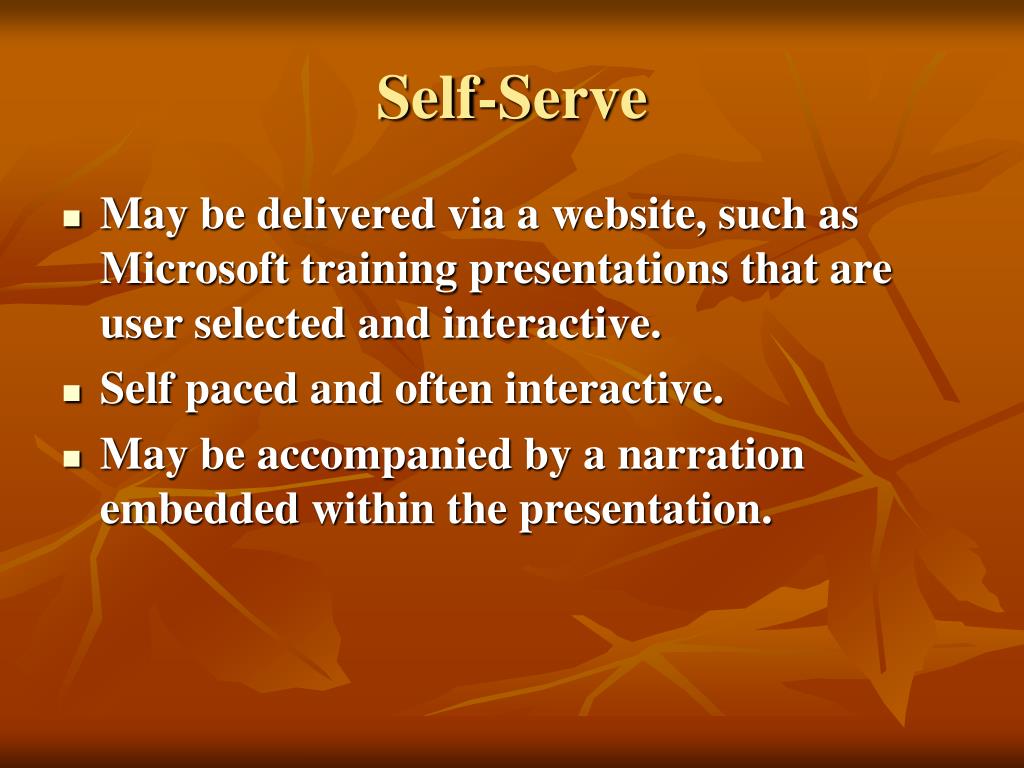 Self-Serve

- May be delivered via a website, such as Microsoft training presentations that are user selected and interactive.
- Self paced and often interactive.
- May be accompanied by a narration embedded within the presentation.